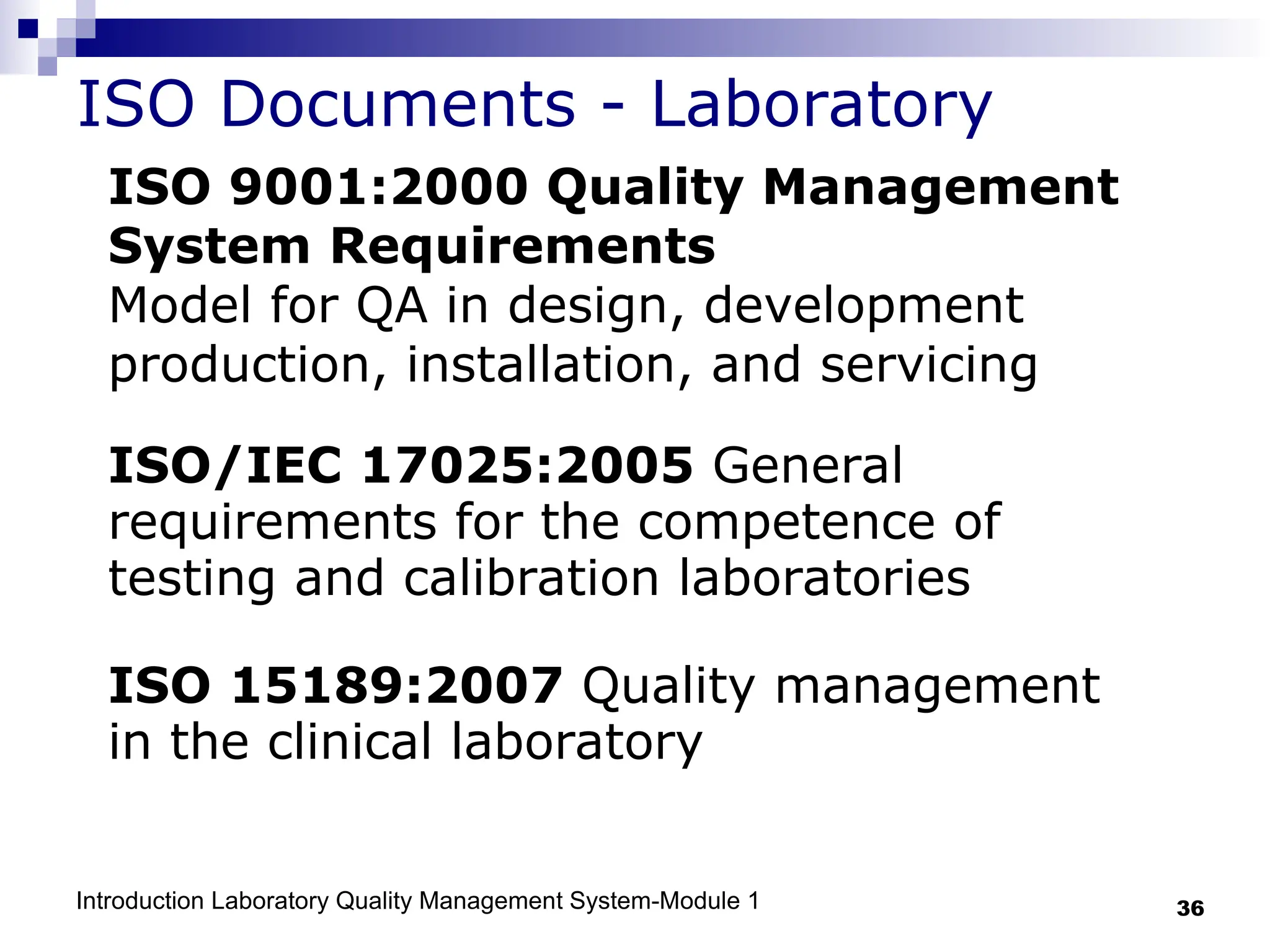 ISO Documents - Laboratory

ISO 9001:2000 Quality Management System Requirements
Model for QA in design, development production, installation, and servicing

ISO/IEC 17025:2005 General requirements for the competence of testing and calibration laboratories

ISO 15189:2007 Quality management in the clinical laboratory

Introduction Laboratory Quality Management System-Module 1

36